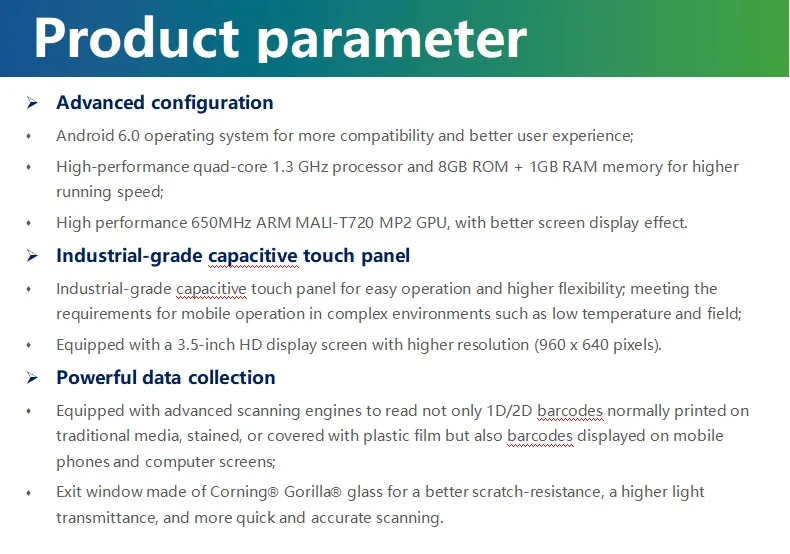 Product parameter

➢ Advanced configuration

• Android 6.0 operating system for more compatibility and better user experience;

• High-performance quad-core 1.3 GHz processor and 8GB ROM + 1GB RAM memory for higher running speed;

• High performance 650MHz ARM MALI-T720 MP2 GPU, with better screen display effect.

➢ Industrial-grade capacitive touch panel

• Industrial-grade capacitive touch panel for easy operation and higher flexibility; meeting the requirements for mobile operation in complex environments such as low temperature and field;

• Equipped with a 3.5-inch HD display screen with higher resolution (960 x 640 pixels).

➢ Powerful data collection

• Equipped with advanced scanning engines to read not only 1D/2D barcodes normally printed on traditional media, stained, or covered with plastic film but also barcodes displayed on mobile phones and computer screens;

• Exit window made of Corning® Gorilla® glass for a better scratch-resistance, a higher light transmittance, and more quick and accurate scanning.